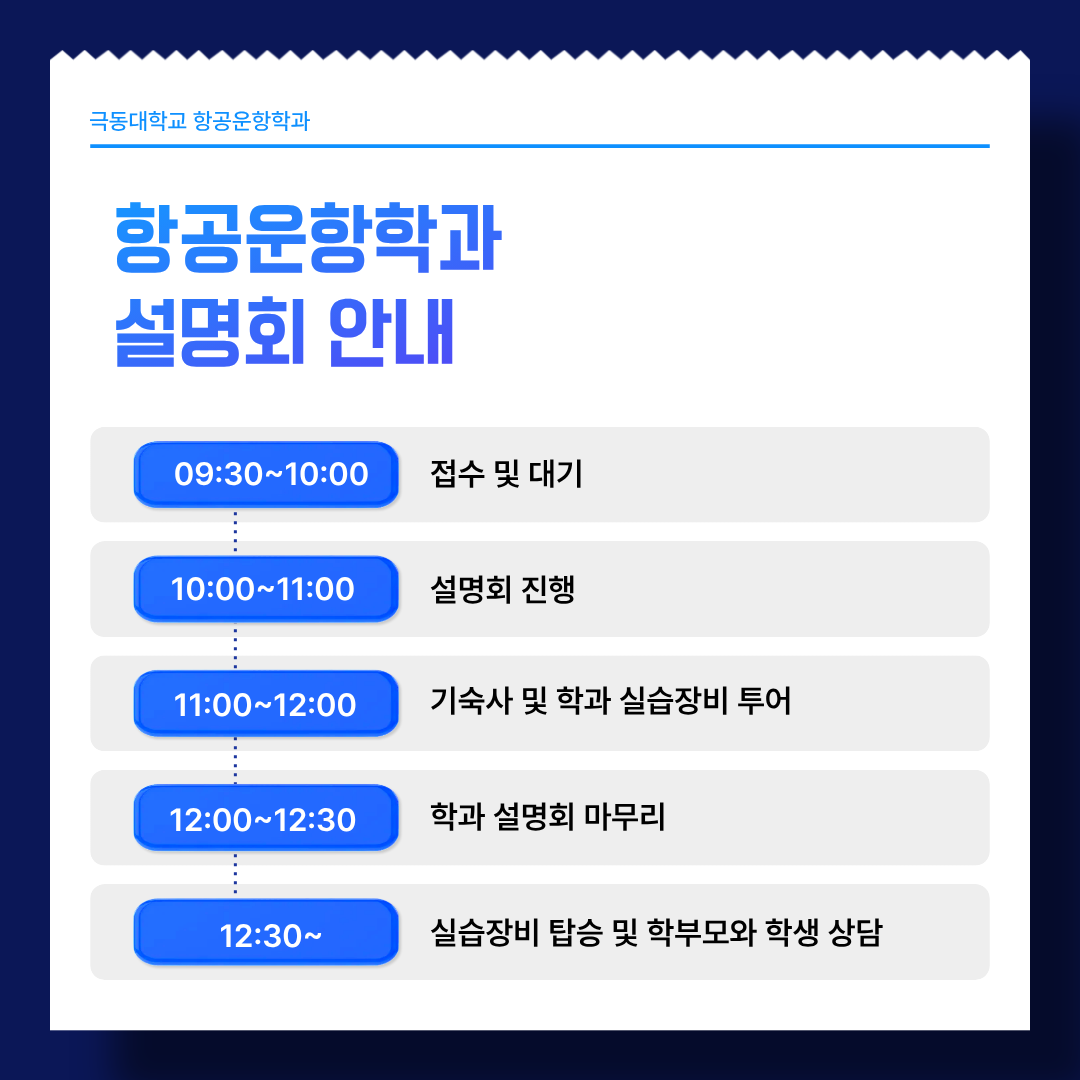 극동대학교 항공운항학과

항공운항학과
설명회 안내

09:30~10:00 접수 및 대기

10:00~11:00 설명회 진행

11:00~12:00 기숙사 및 학과 실습장비 투어

12:00~12:30 학과 설명회 마무리

12:30~ 실습장비 탑승 및 학부모와 학생 상담